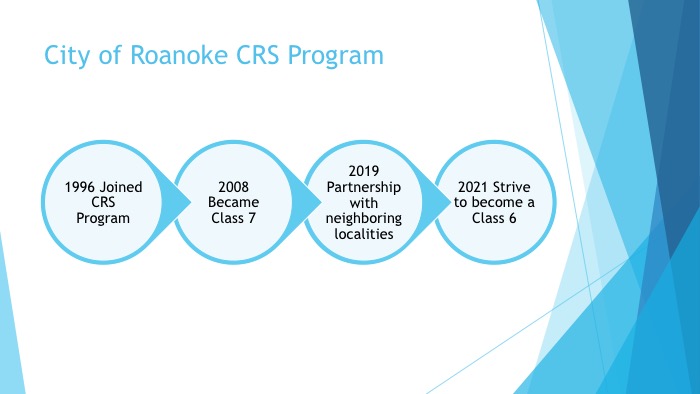 City of Roanoke CRS Program

1996 Joined CRS Program

2008 Became Class 7

2019 Partnership with neighboring localities

2021 Strive to become a Class 6